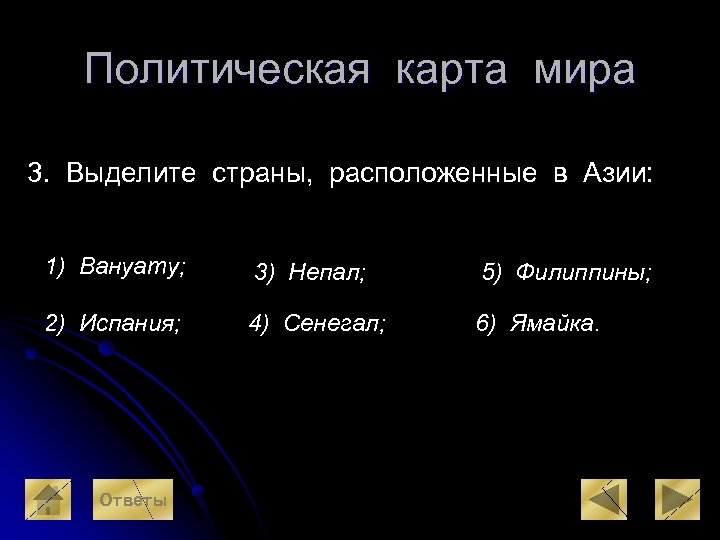 Политическая карта мира

3. Выделите страны, расположенные в Азии:

1) Вануату;
2) Испания;
3) Непал;
4) Сенегал;
5) Филиппины;
6) Ямайка.

Ответы